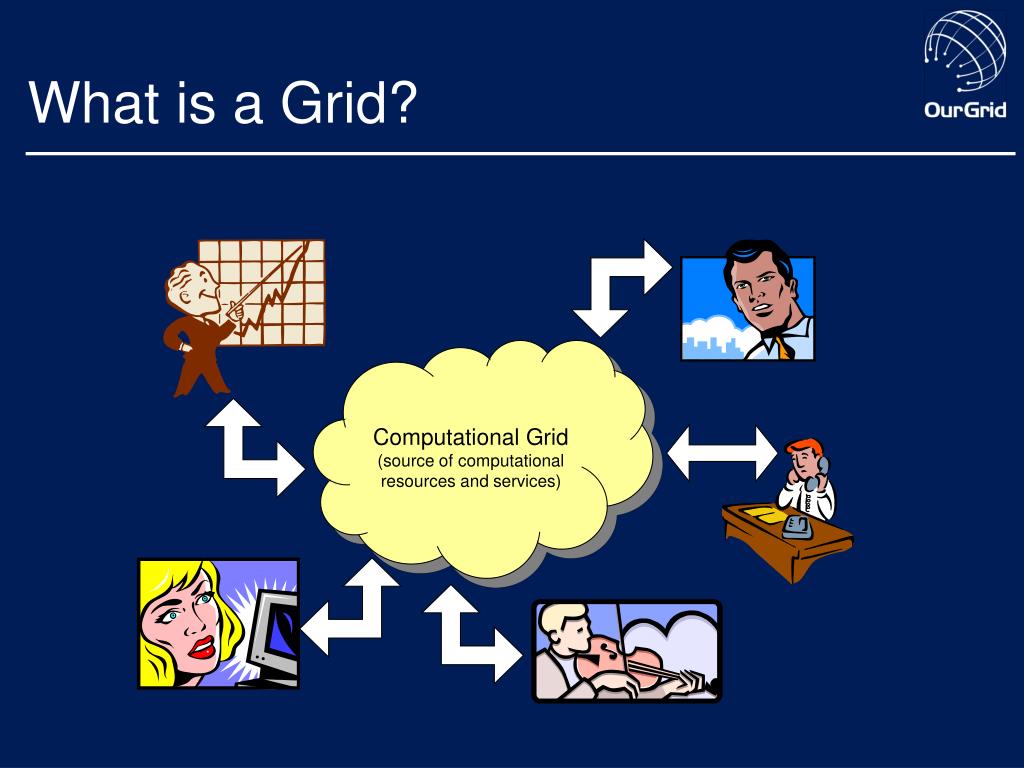 What is a Grid?

OurGrid

Computational Grid
(source of computational resources and services)